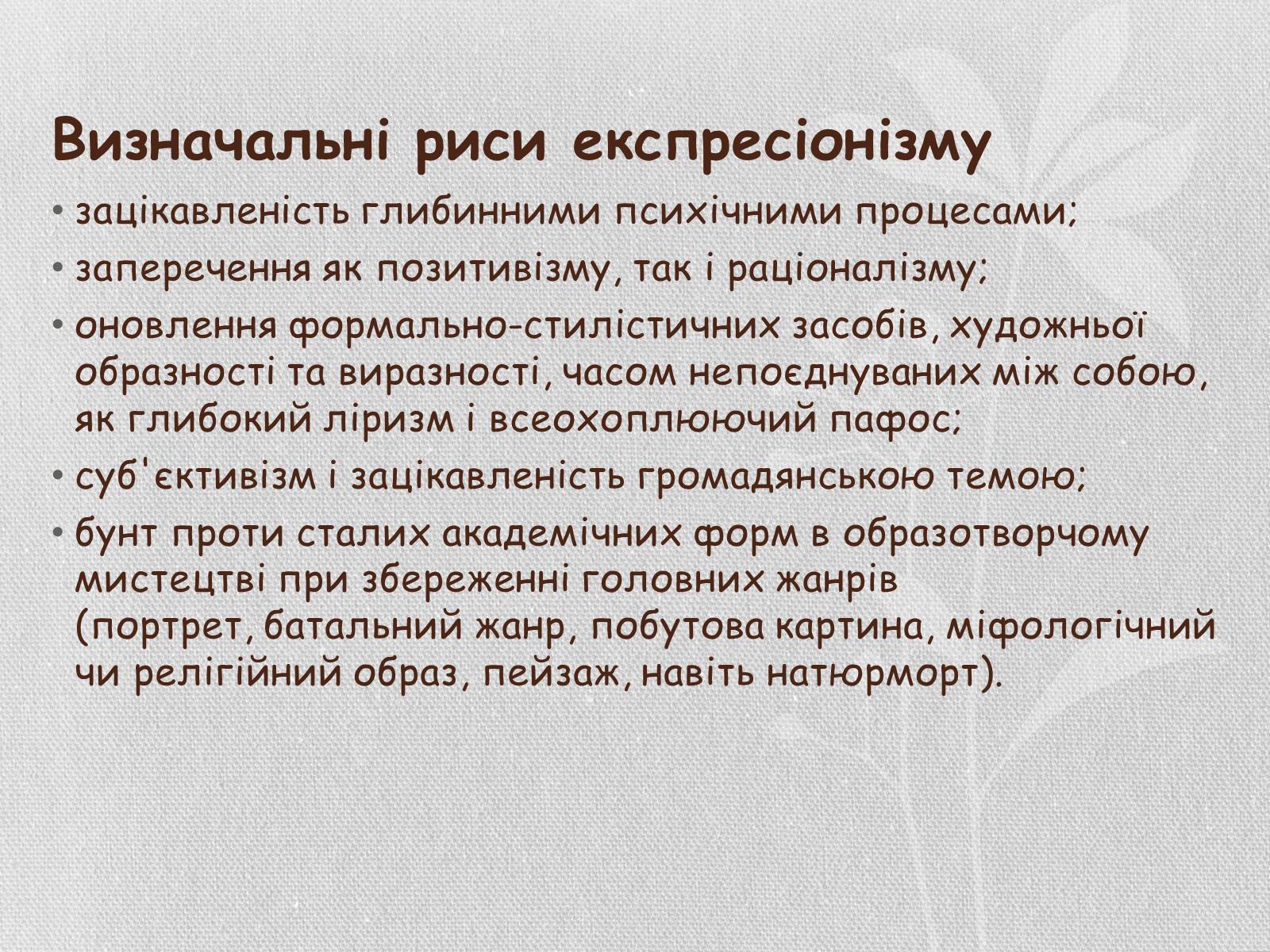 Визначальні риси експресіонізму

• зацікавленість глибинними психічними процесами;

• заперечення як позитивізму, так і раціоналізму;

• оновлення формально-стилістичних засобів, художньої образності та виразності, часом непоєднуваних між собою, як глибокий ліризм і всеохоплюючий пафос;

• суб'єктивізм і зацікавленість громадянською темою;

• бунт проти сталих академічних форм в образотворчому мистецтві при збереженні головних жанрів (портрет, батальний жанр, побутова картина, міфологічний чи релігійний образ, пейзаж, навіть натюрморт).